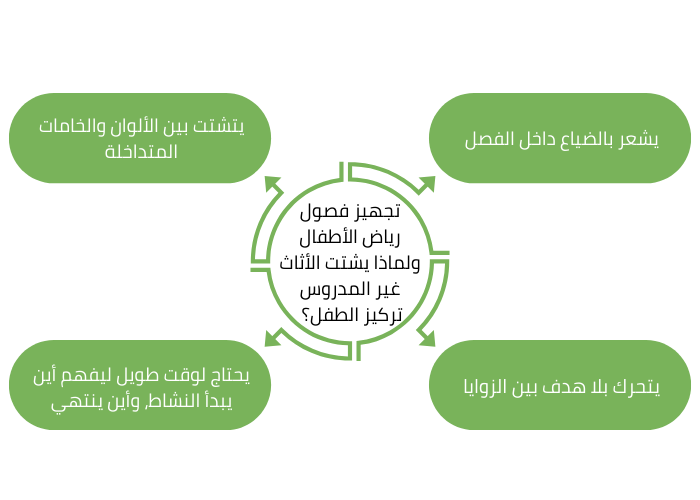 تجهيز فصول رياض الأطفال ولماذا يشتت الأثاث غير المدروس تركيز الطفل؟

يشعر بالضياع داخل الفصل

يتشتت بين الألوان والخامات المتداخلة

يتحرك بلا هدف بين الزوايا

يحتاج لوقت طويل ليفهم أين يبدأ النشاط، وأين ينتهي